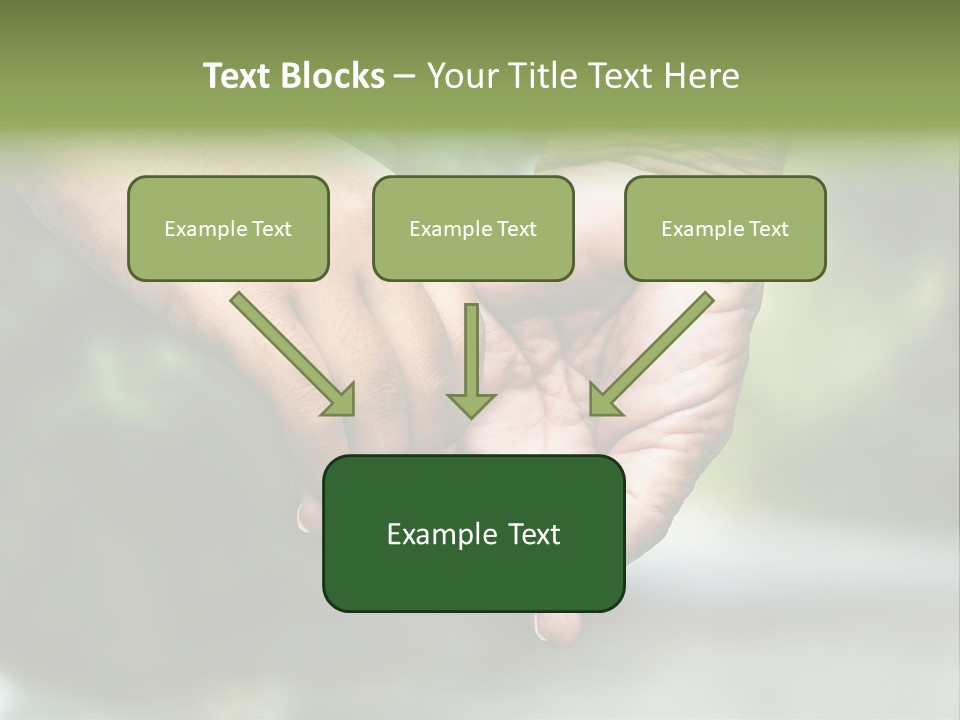 Text Blocks – Your Title Text Here

Example Text

Example Text

Example Text

Example Text